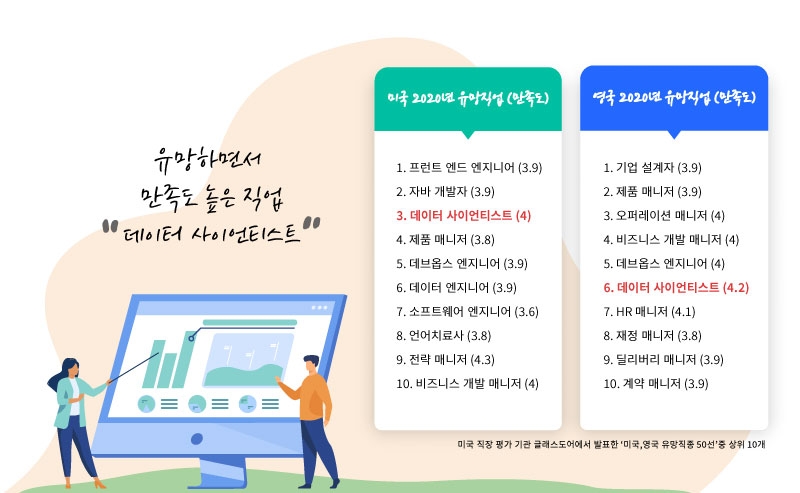 유망하면서
만족도 높은 직업
"데이터 사이언티스트"

미국 2020년 유망직업 (만족도)

1. 프런트 엔드 엔지니어 (3.9)
2. 자바 개발자 (3.9)
3. 데이터 사이언티스트 (4)
4. 제품 매니저 (3.8)
5. 데브옵스 엔지니어 (3.9)
6. 데이터 엔지니어 (3.9)
7. 소프트웨어 엔지니어 (3.6)
8. 언어치료사 (3.8)
9. 전략 매니저 (4.3)
10. 비즈니스 개발 매니저 (4)

영국 2020년 유망직업 (만족도)

1. 기업 설계자 (3.9)
2. 제품 매니저 (3.9)
3. 오퍼레이션 매니저 (4)
4. 비즈니스 개발 매니저 (4)
5. 데브옵스 엔지니어 (4)
6. 데이터 사이언티스트 (4.2)
7. HR 매니저 (4.1)
8. 재정 매니저 (3.8)
9. 딜리버리 매니저 (3.9)
10. 계약 매니저 (3.9)

미국 직장 평가 기관 글래스도어에서 발표한 '미국,영국 유망직종 50선'중 상위 10개